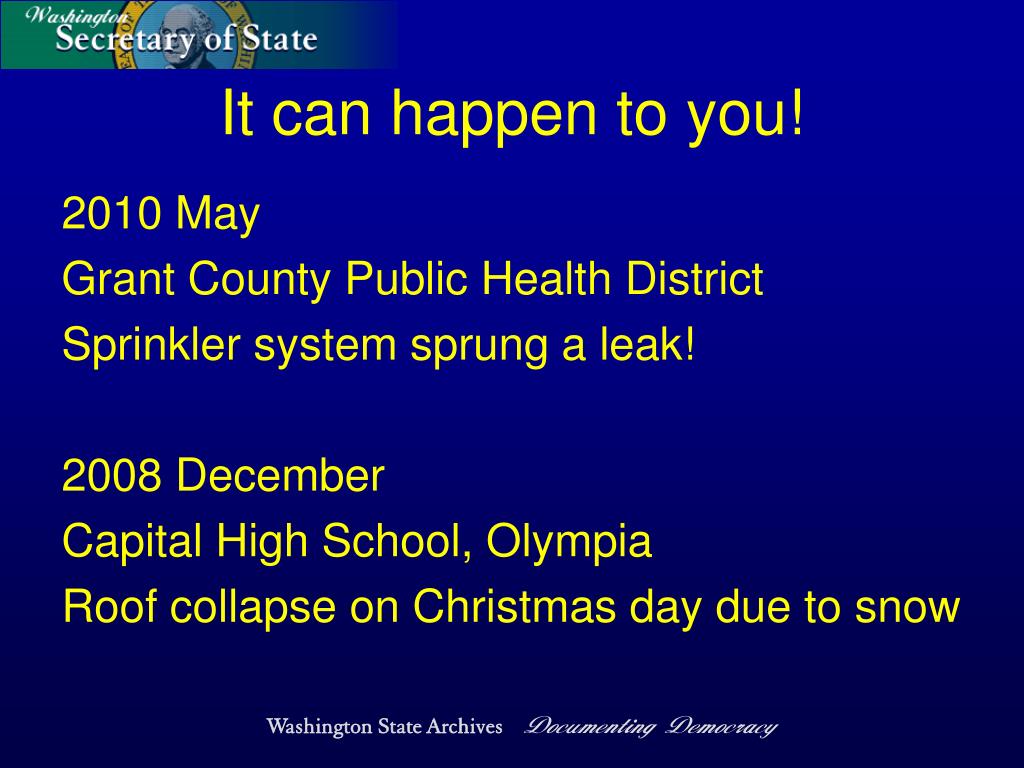 Washington
Secretary of State

It can happen to you!

2010 May
Grant County Public Health District
Sprinkler system sprung a leak!

2008 December
Capital High School, Olympia
Roof collapse on Christmas day due to snow

Washington State Archives Documenting Democracy